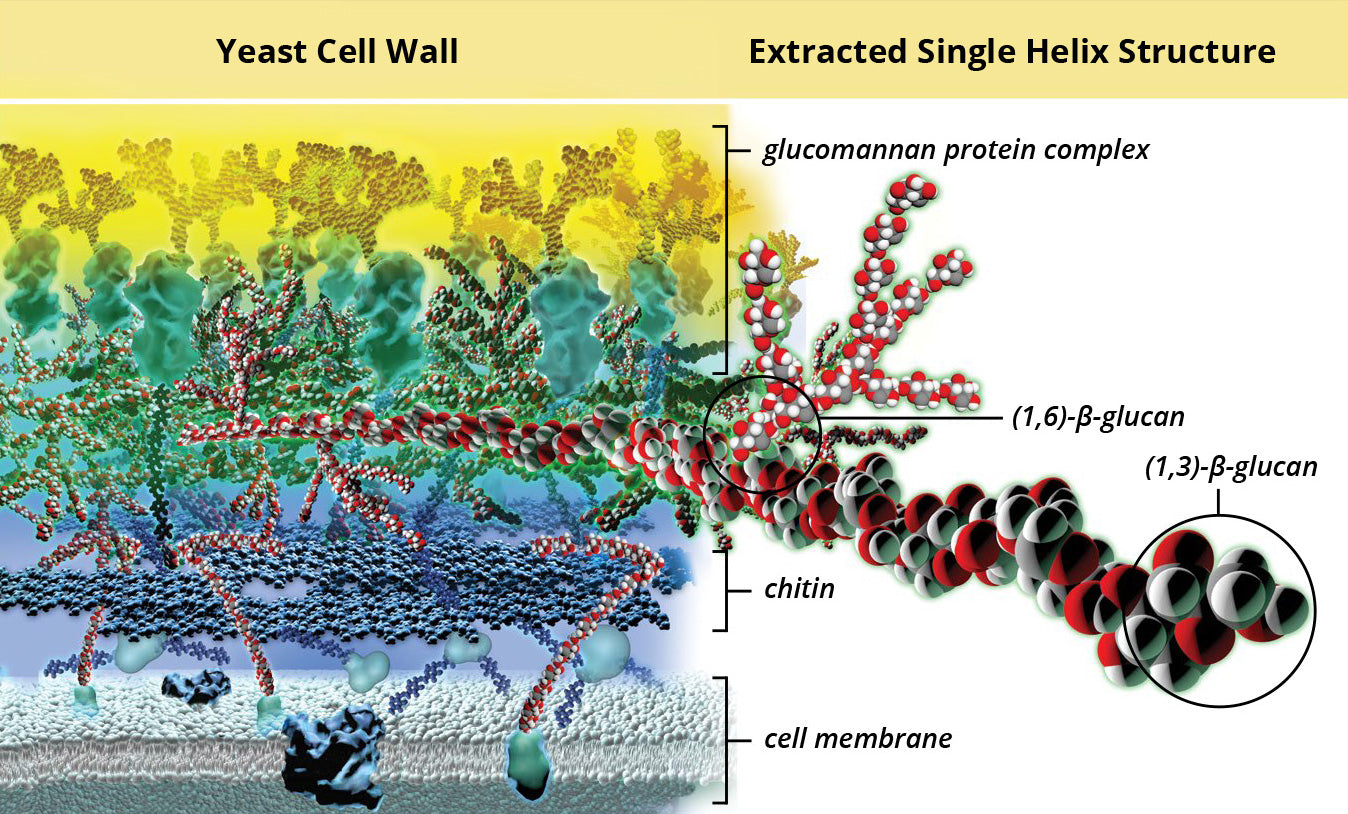 Yeast Cell Wall

Extracted Single Helix Structure

glucomannan protein complex

(1,6)-β-glucan

(1,3)-β-glucan

chitin

cell membrane